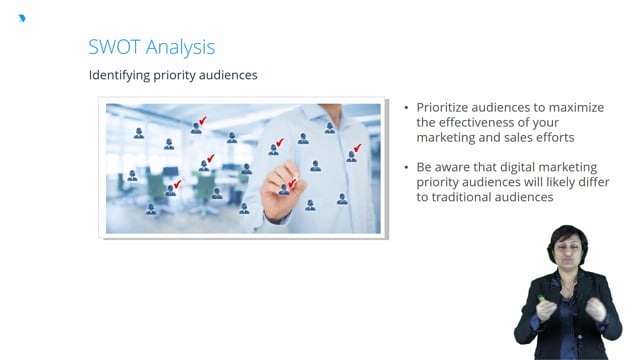 SWOT Analysis

Identifying priority audiences

• Prioritize audiences to maximize the effectiveness of your marketing and sales efforts

• Be aware that digital marketing priority audiences will likely differ to traditional audiences